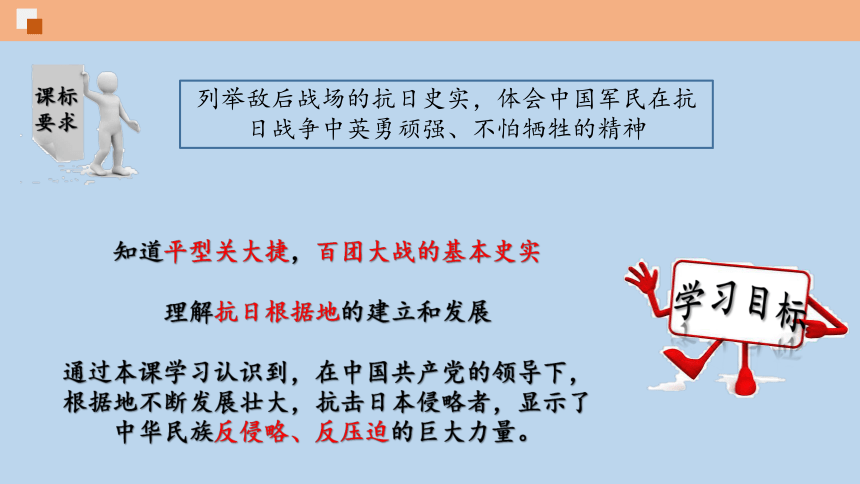 课标要求

列举敌后战场的抗日史实，体会中国军民在抗日战争中英勇顽强、不怕牺牲的精神

知道平型关大捷，百团大战的基本史实

理解抗日根据地的建立和发展

通过本课学习认识到，在中国共产党的领导下，根据地不断发展壮大，抗击日本侵略者，显示了中华民族反侵略、反压迫的巨大力量。

学习目标